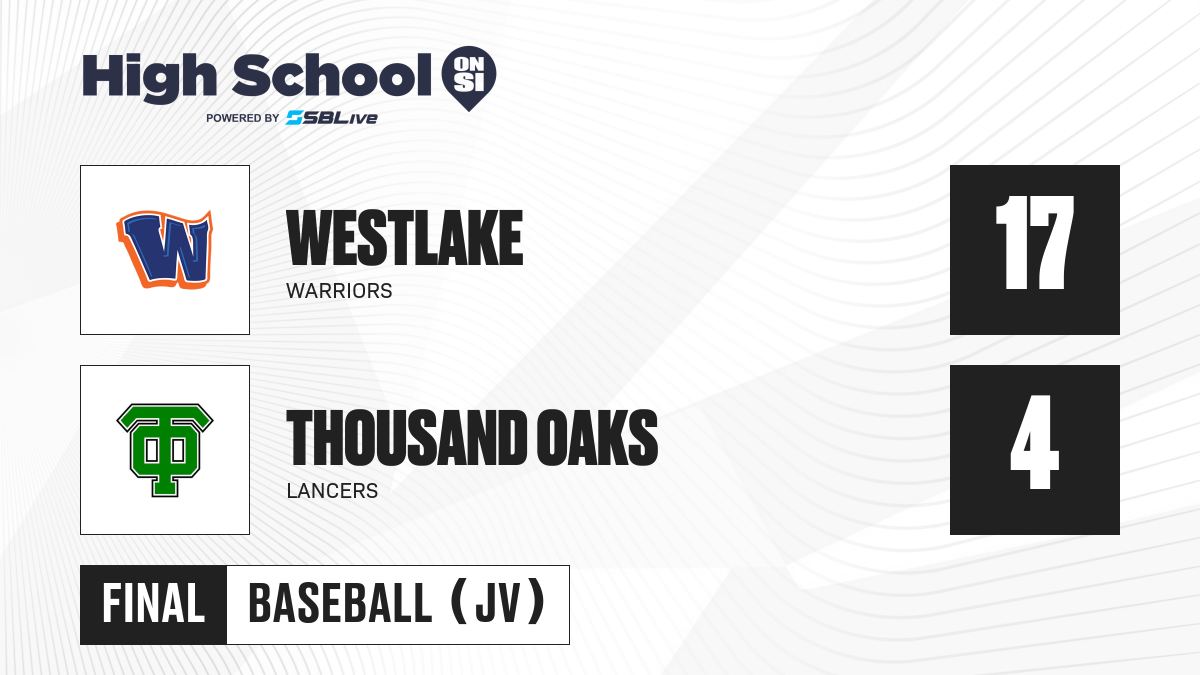 High School ON SI
POWERED BY SBLive

W

WESTLAKE
WARRIORS

17

TO

THOUSAND OAKS
LANCERS

4

FINAL BASEBALL (JV)